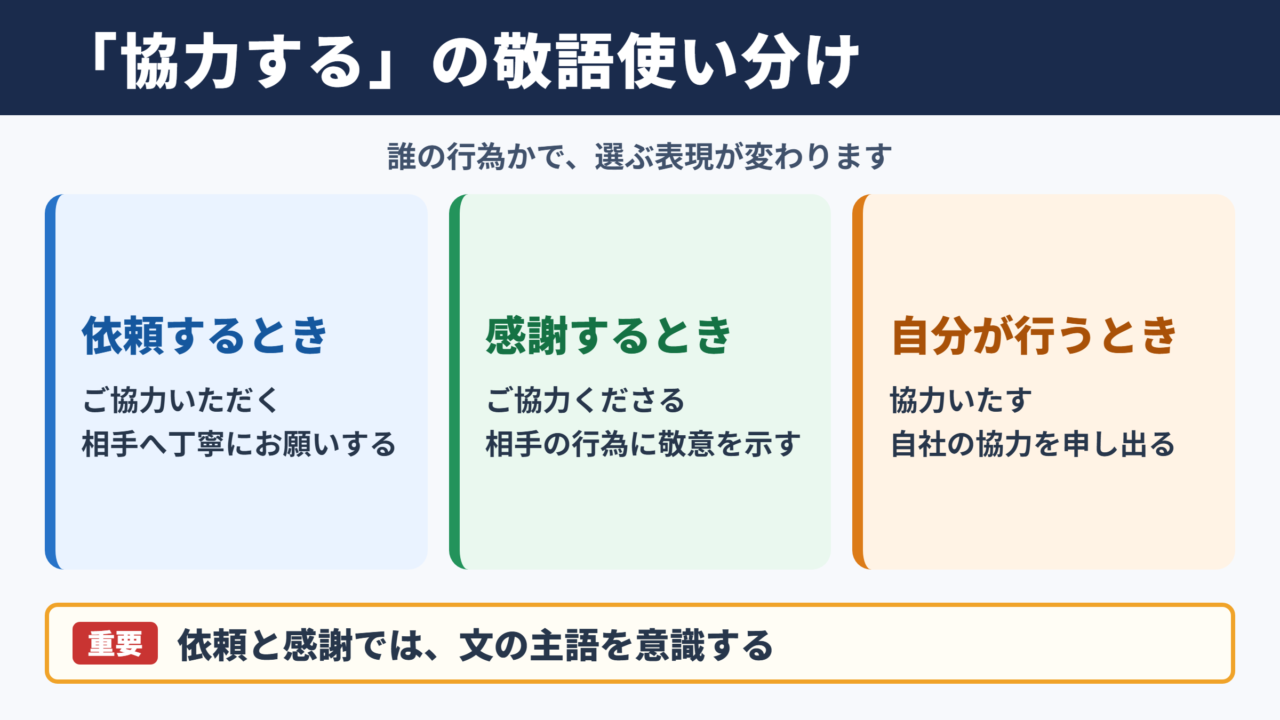 「協力する」の敬語使い分け

誰の行為かで、選ぶ表現が変わります

依頼するとき

ご協力いただく
相手へ丁寧にお願いする

感謝するとき

ご協力くださる
相手の行為に敬意を示す

自分が行うとき

協力いたす
自社の協力を申し出る

重要 依頼と感謝では、文の主語を意識する